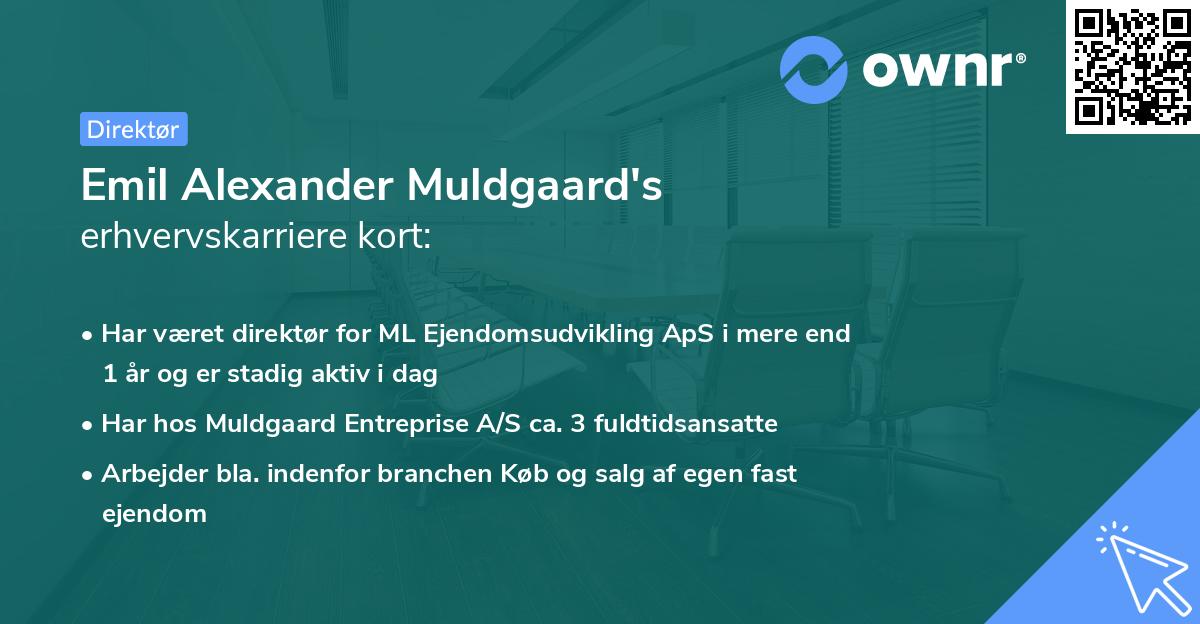 ownr®

Direktør

Emil Alexander Muldgaard's
erhvervskarriere kort:

• Har været direktør for ML Ejendomsudvikling ApS i mere end 1 år og er stadig aktiv i dag
• Har hos Muldgaard Entreprise A/S ca. 3 fuldtidsansatte
• Arbejder bla. indenfor branchen Køb og salg af egen fast ejendom